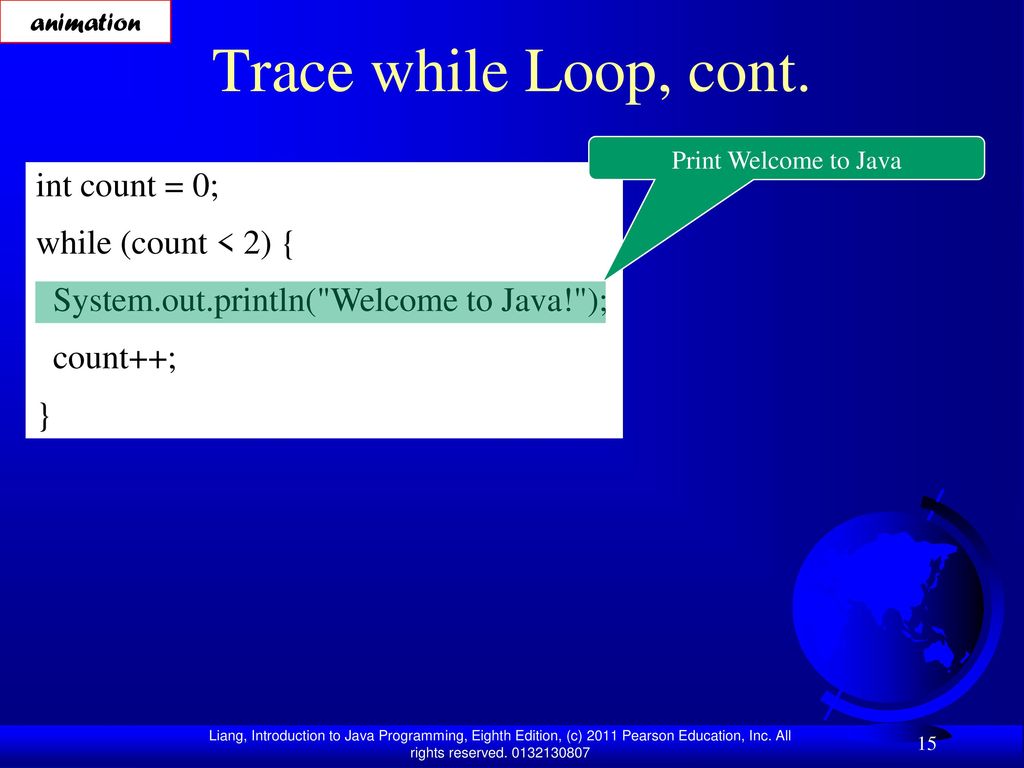 animation

Trace while Loop, cont.

Print Welcome to Java

int count = 0;
while (count < 2) {
  System.out.println("Welcome to Java!");
  count++;
}

Liang, Introduction to Java Programming, Eighth Edition, (c) 2011 Pearson Education, Inc. All rights reserved. 0132130807

15